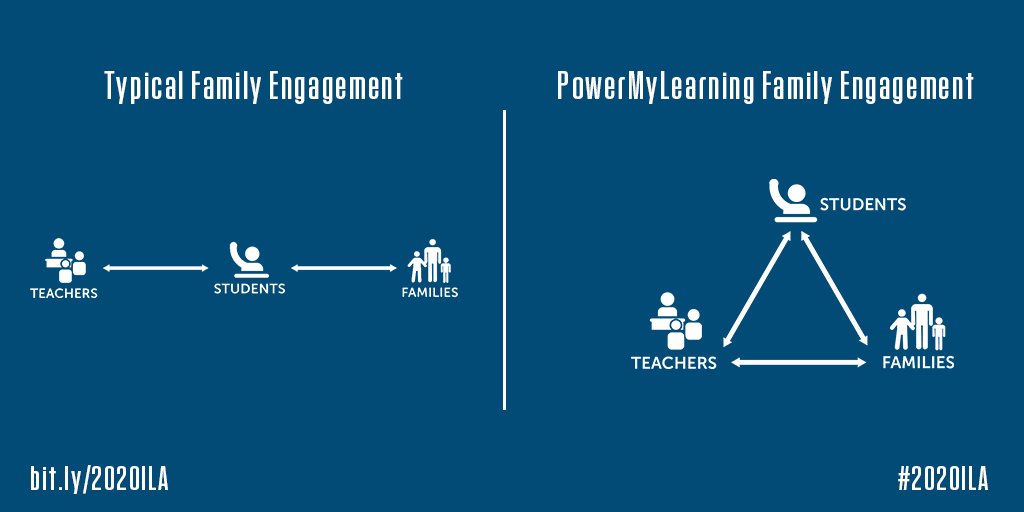 Typical Family Engagement

TEACHERS

STUDENTS

FAMILIES

PowerMyLearning Family Engagement

STUDENTS

TEACHERS

FAMILIES

bit.ly/2020ILA

#2020ILA